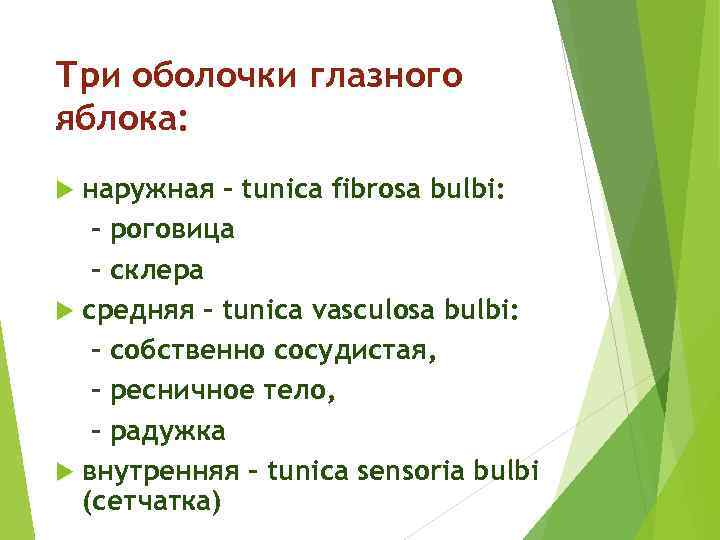 Три оболочки глазного яблока:

наружная – tunica fibrosa bulbi:
– роговица
– склера

средняя – tunica vasculosa bulbi:
– собственно сосудистая,
– ресничное тело,
– радужка

внутренняя – tunica sensoria bulbi (сетчатка)